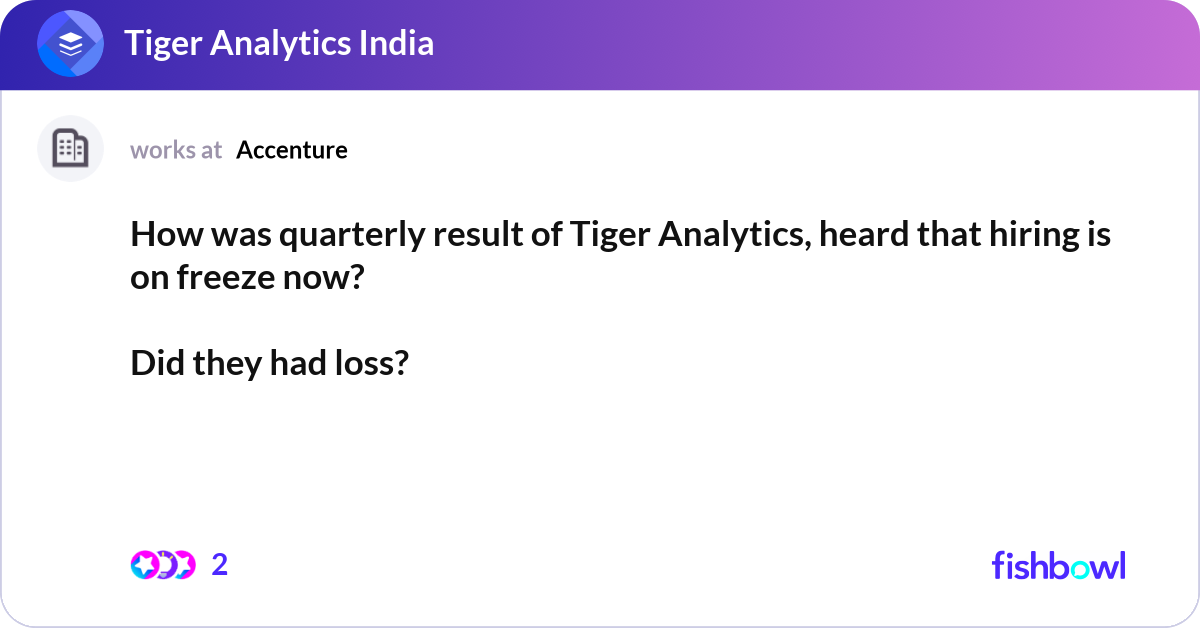 Tiger Analytics India

works at Accenture

How was quarterly result of Tiger Analytics, heard that hiring is on freeze now?

Did they had loss?

2

fishbowl